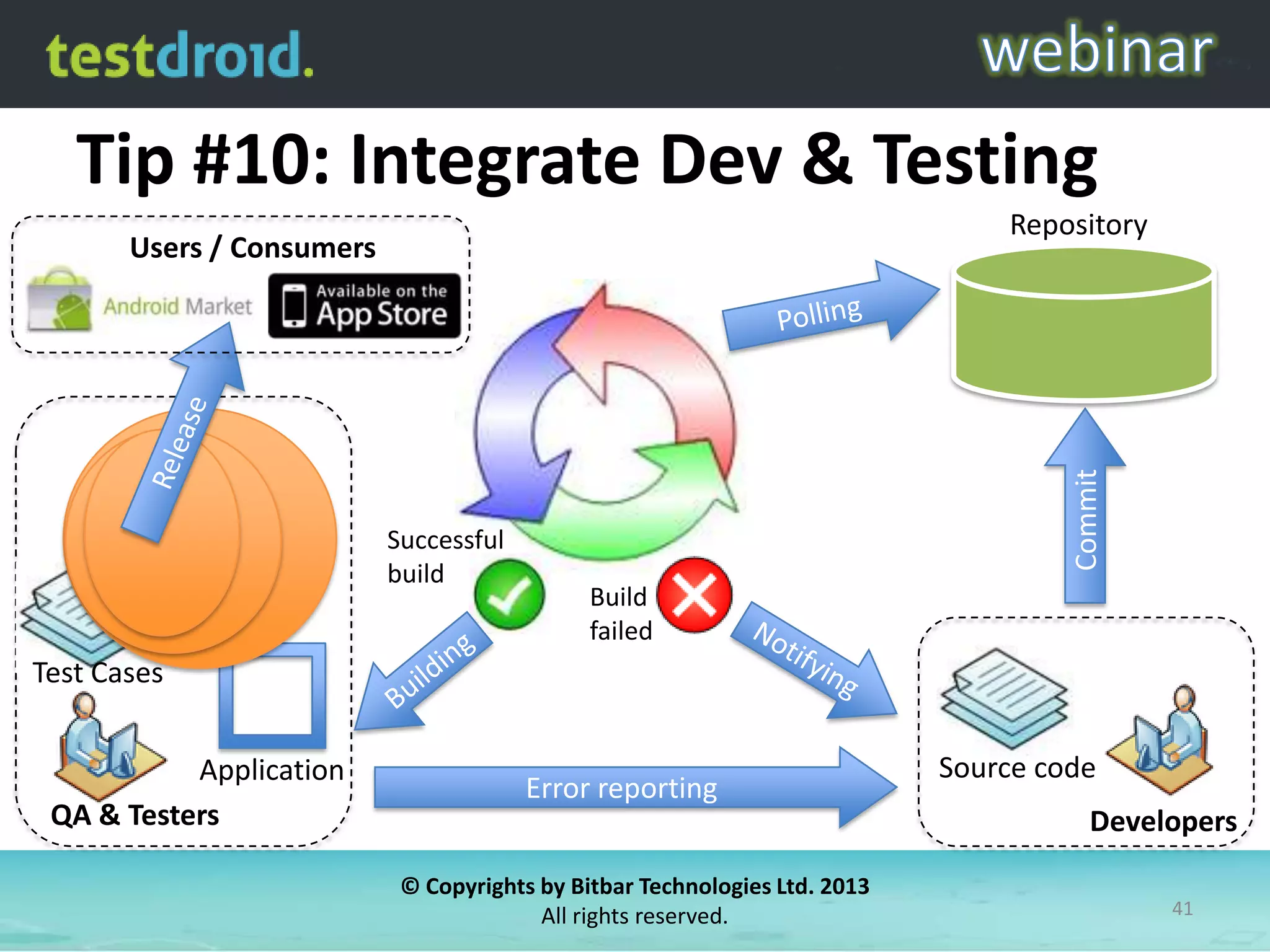 testdroid.

webinar

Tip #10: Integrate Dev & Testing

Users / Consumers

Android Market

Available on the App Store

Repository

Polling

Release

Commit

Successful build

Build failed

Building

Notifying

Test Cases

Application

QA & Testers

Error reporting

Source code

Developers

© Copyrights by Bitbar Technologies Ltd. 2013
All rights reserved.

41